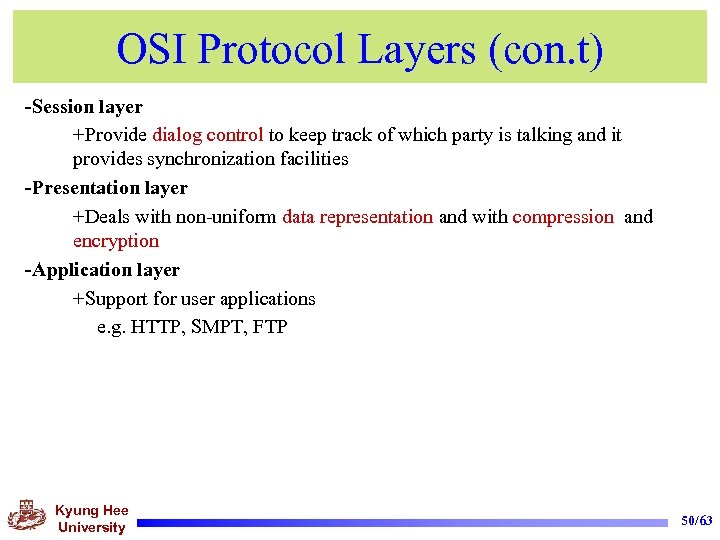 OSI Protocol Layers (con.t)

-Session layer

+Provide dialog control to keep track of which party is talking and it provides synchronization facilities

-Presentation layer

+Deals with non-uniform data representation and with compression and encryption

-Application layer

+Support for user applications

e.g. HTTP, SMPT, FTP

Kyung Hee University

50/63